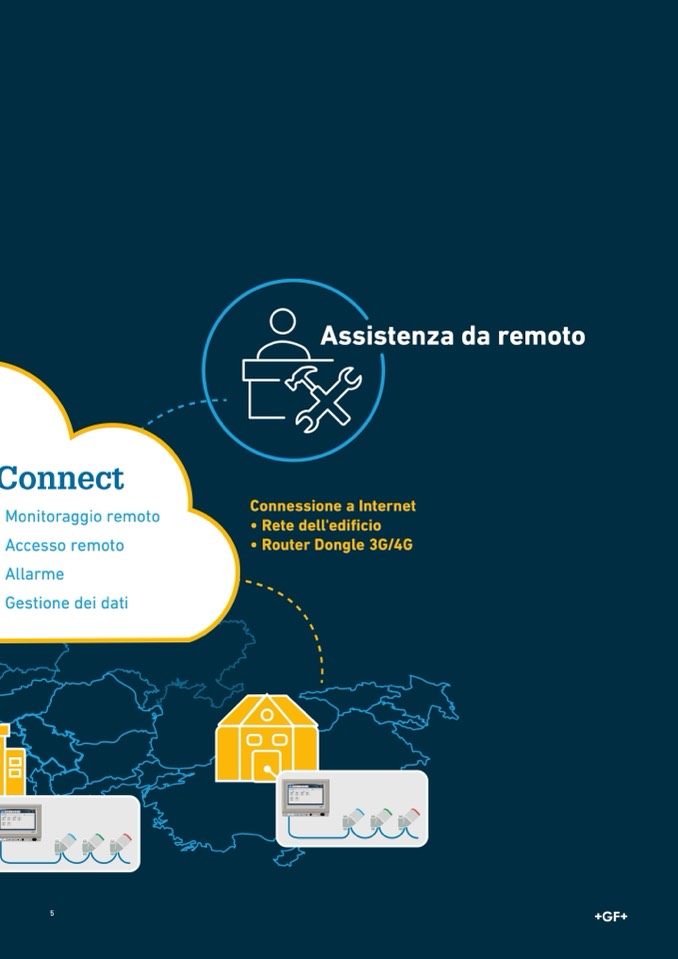 Assistenza da remoto

Connect
Monitoraggio remoto
Accesso remoto
Allarme
Gestione dei dati

Connessione a Internet
• Rete dell'edificio
• Router Dongle 3G/4G

5

+GF+